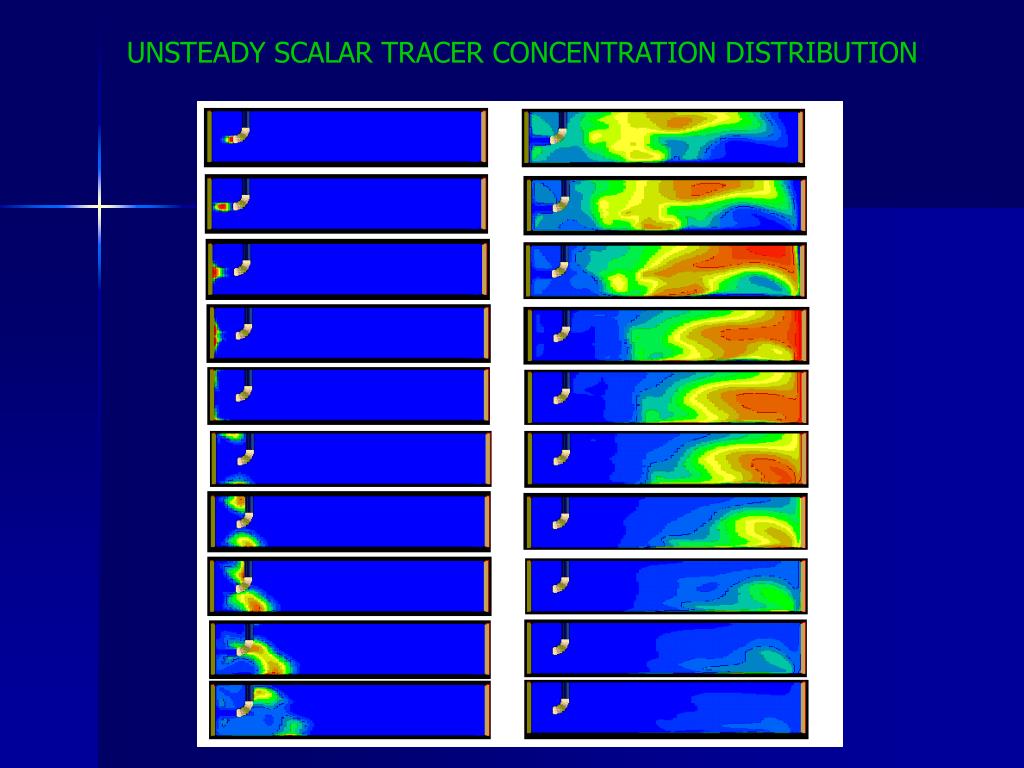 UNSTEADY SCALAR TRACER CONCENTRATION DISTRIBUTION